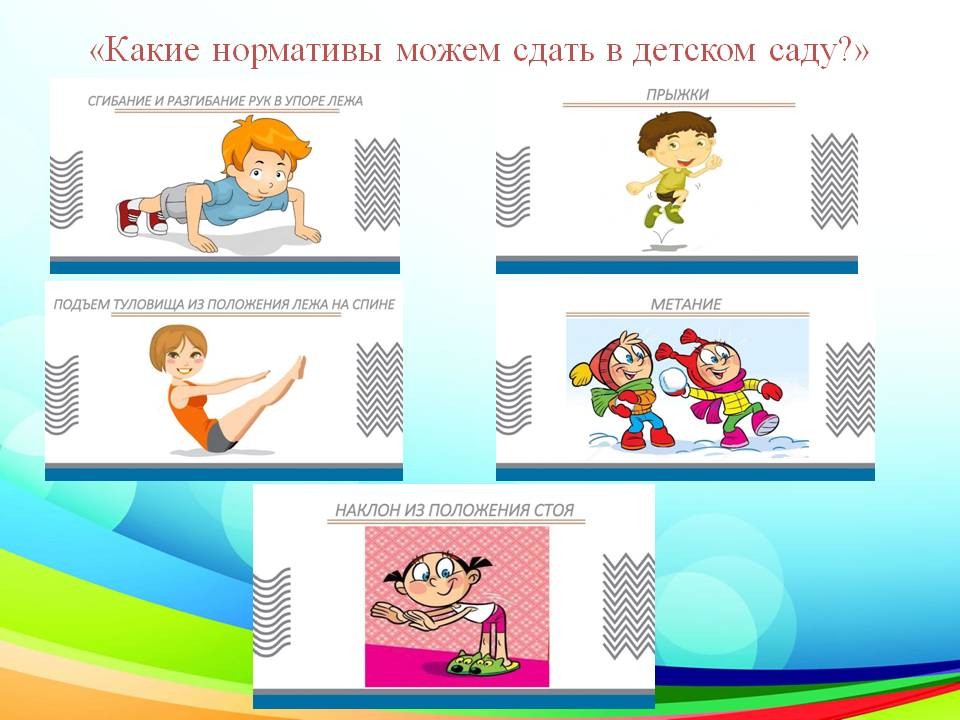 «Какие нормативы можем сдать в детском саду?»

СГИБАНИЕ И РАЗГИБАНИЕ РУК В УПОРЕ ЛЕЖА

ПРЫЖКИ

ПОДЪЕМ ТУЛОВИЩА ИЗ ПОЛОЖЕНИЯ ЛЕЖА НА СПИНЕ

МЕТАНИЕ

НАКЛОН ИЗ ПОЛОЖЕНИЯ СТОЯ